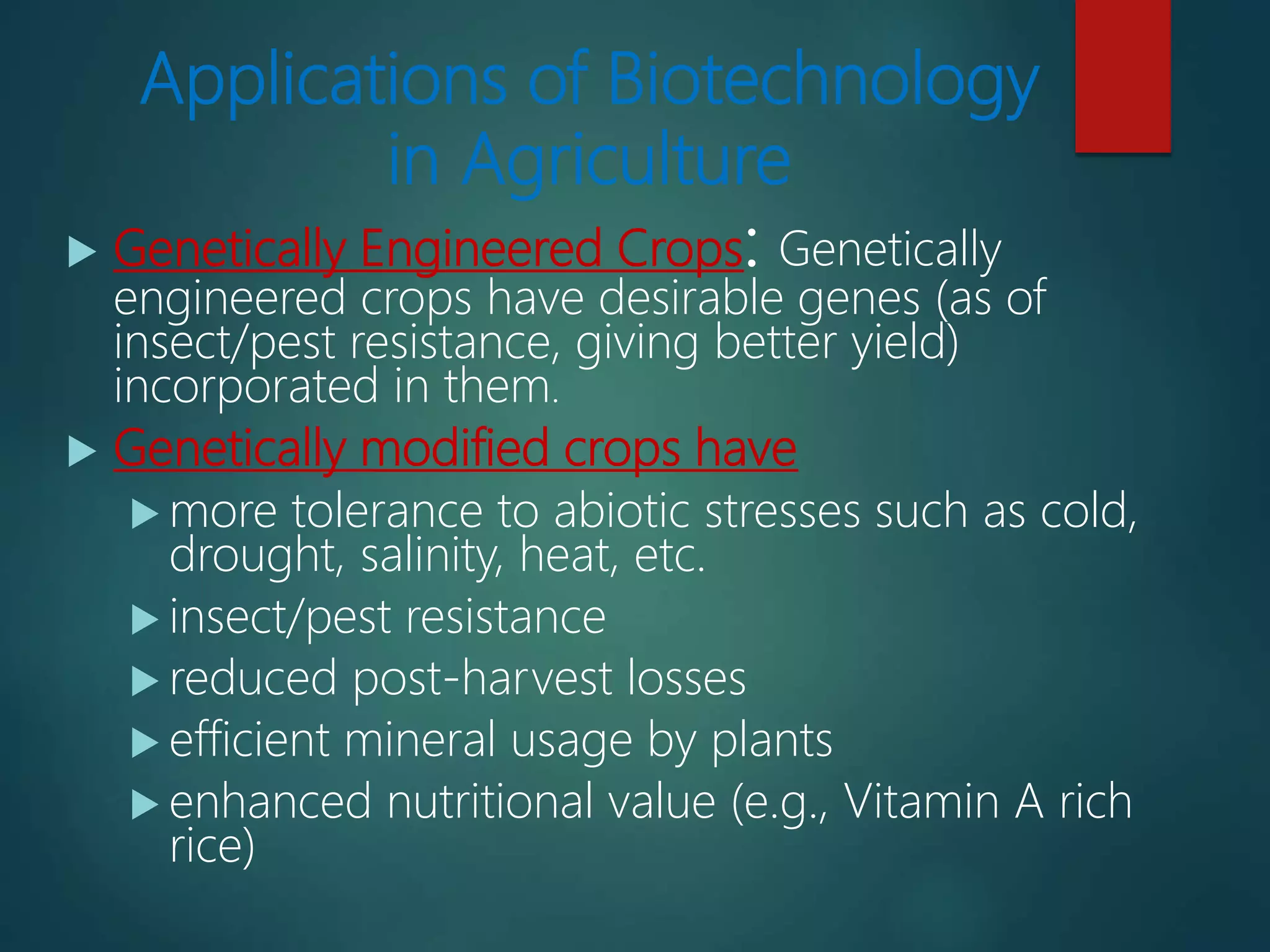 Applications of Biotechnology in Agriculture

Genetically Engineered Crops: Genetically engineered crops have desirable genes (as of insect/pest resistance, giving better yield) incorporated in them.

Genetically modified crops have

more tolerance to abiotic stresses such as cold, drought, salinity, heat, etc.

insect/pest resistance

reduced post-harvest losses

efficient mineral usage by plants

enhanced nutritional value (e.g., Vitamin A rich rice)